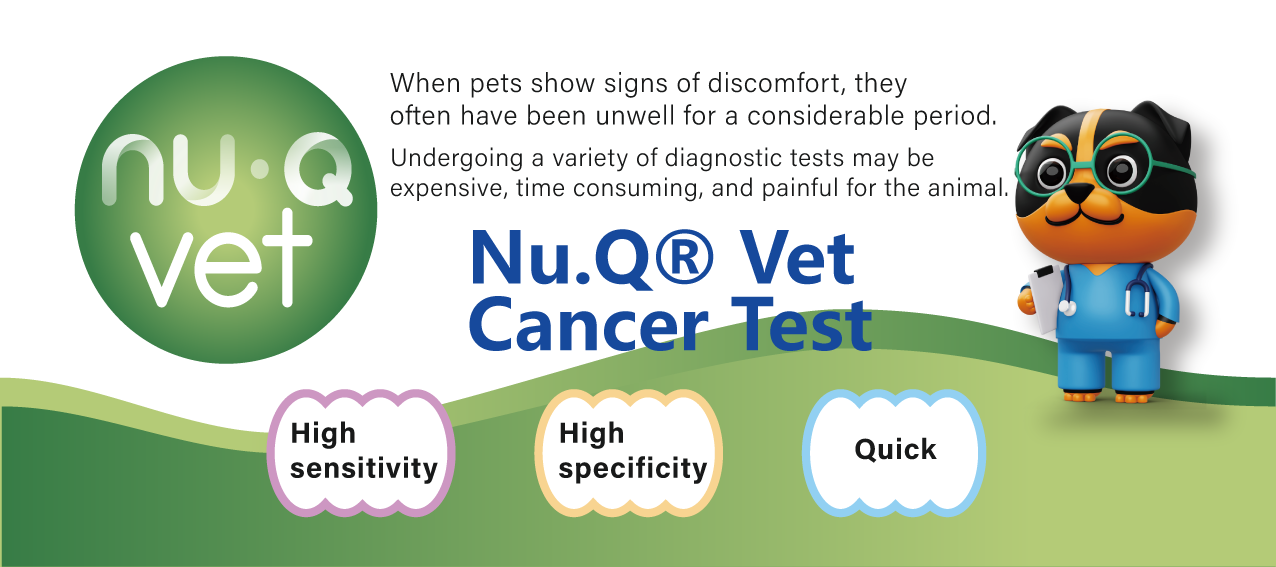 nu·Q vet

When pets show signs of discomfort, they often have been unwell for a considerable period.

Undergoing a variety of diagnostic tests may be expensive, time consuming, and painful for the animal.

Nu.Q® Vet Cancer Test

High sensitivity

High specificity

Quick